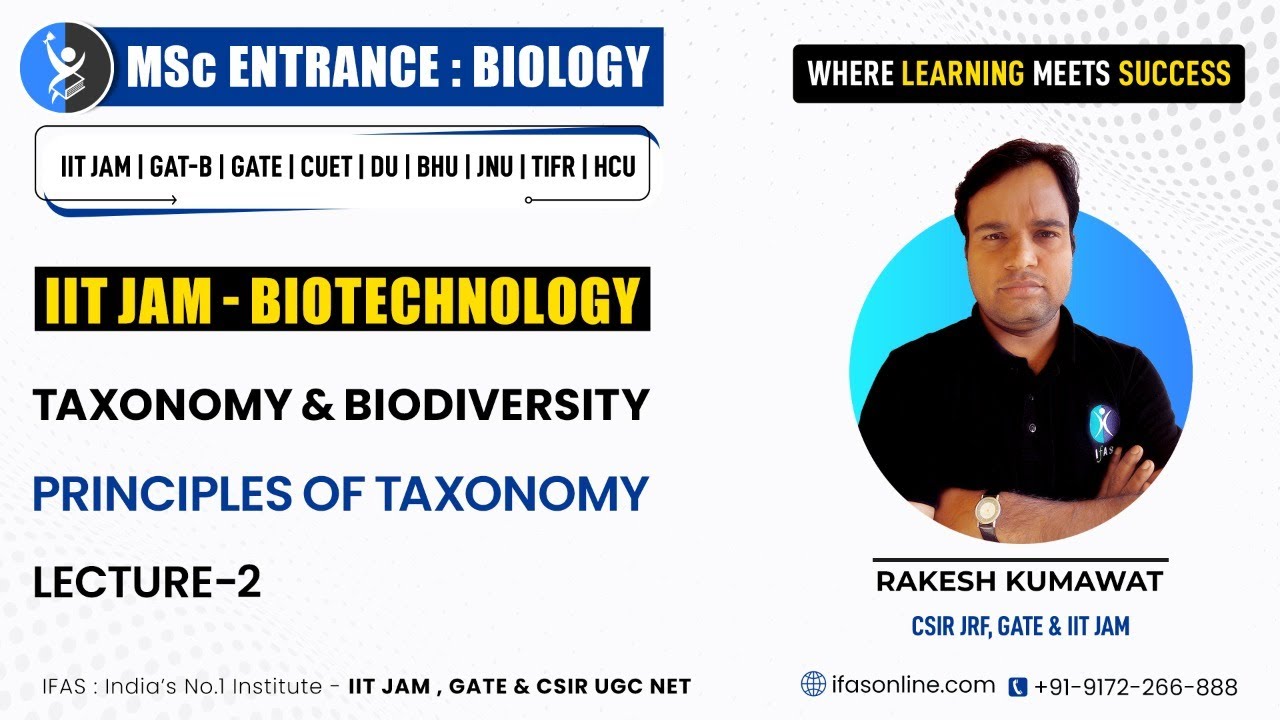 MSc ENTRANCE : BIOLOGY

WHERE LEARNING MEETS SUCCESS

IIT JAM | GAT-B | GATE | CUET | DU | BHU | JNU | TIFR | HCU

IIT JAM - BIOTECHNOLOGY

TAXONOMY & BIODIVERSITY

PRINCIPLES OF TAXONOMY

LECTURE-2

IFAS

RAKESH KUMAWAT

CSIR JRF, GATE & IIT JAM

IFAS : India's No.1 Institute - IIT JAM , GATE & CSIR UGC NET

ifasonline.com +91-9172-266-888